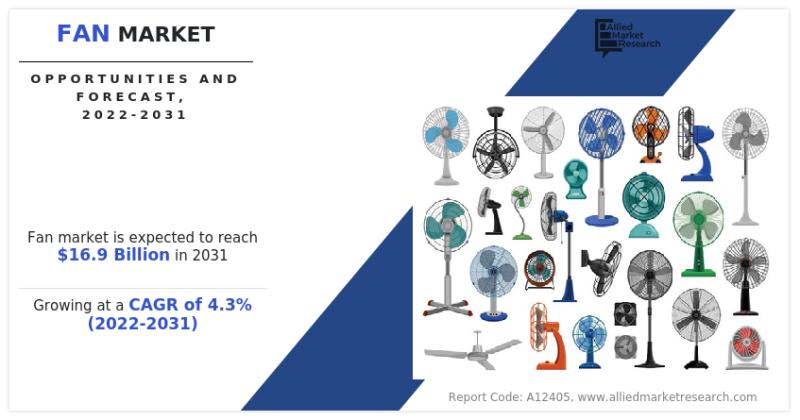 FAN MARKET

OPPORTUNITIES AND FORECAST, 2022-2031

Allied Market Research

Fan market is expected to reach $16.9 Billion in 2031

Growing at a CAGR of 4.3% (2022-2031)

Report Code: A12405, www.alliedmarketresearch.com